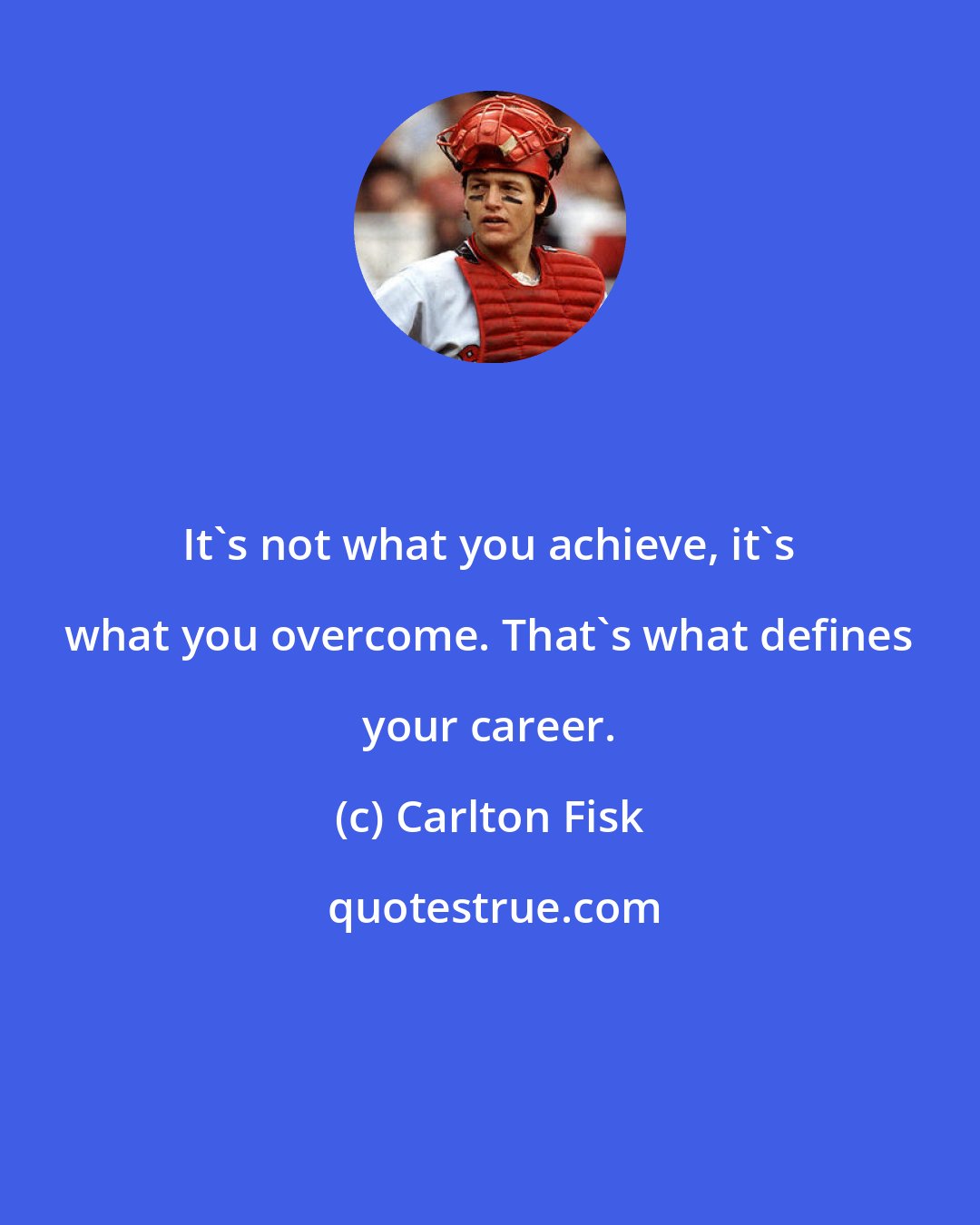 It`s not what you achieve, it`s what you overcome. That`s what defines your career.

(c) Carlton Fisk

quotestrue.com